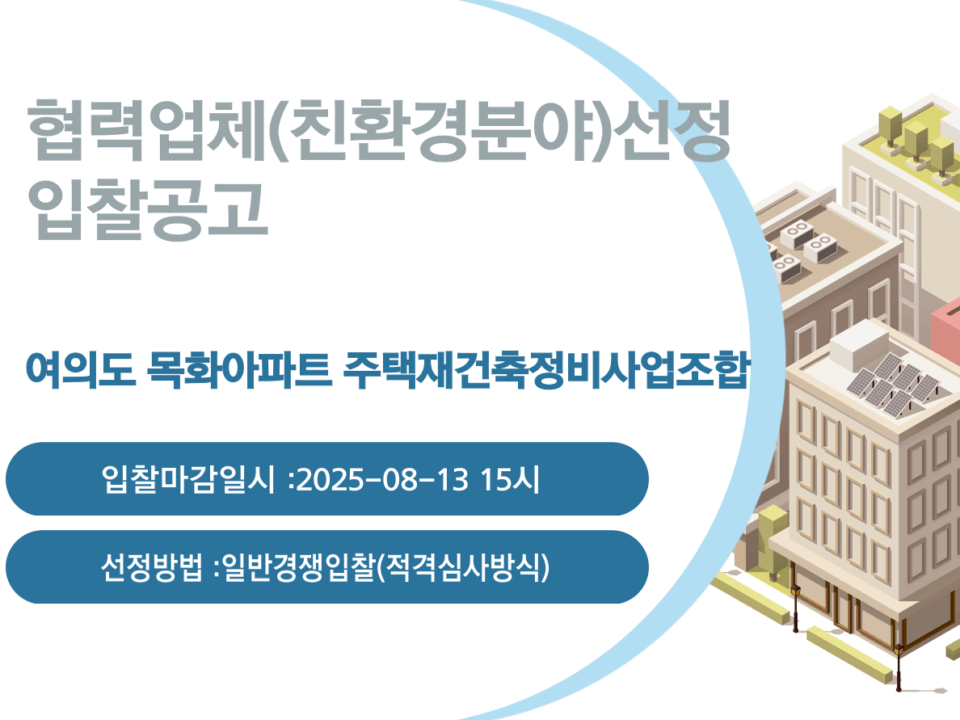 협력업체(친환경분야)선정 입찰공고

여의도 목화아파트 주택재건축정비사업조합

입찰마감일시 :2025-08-13 15시

선정방법 :일반경쟁입찰(적격심사방식)